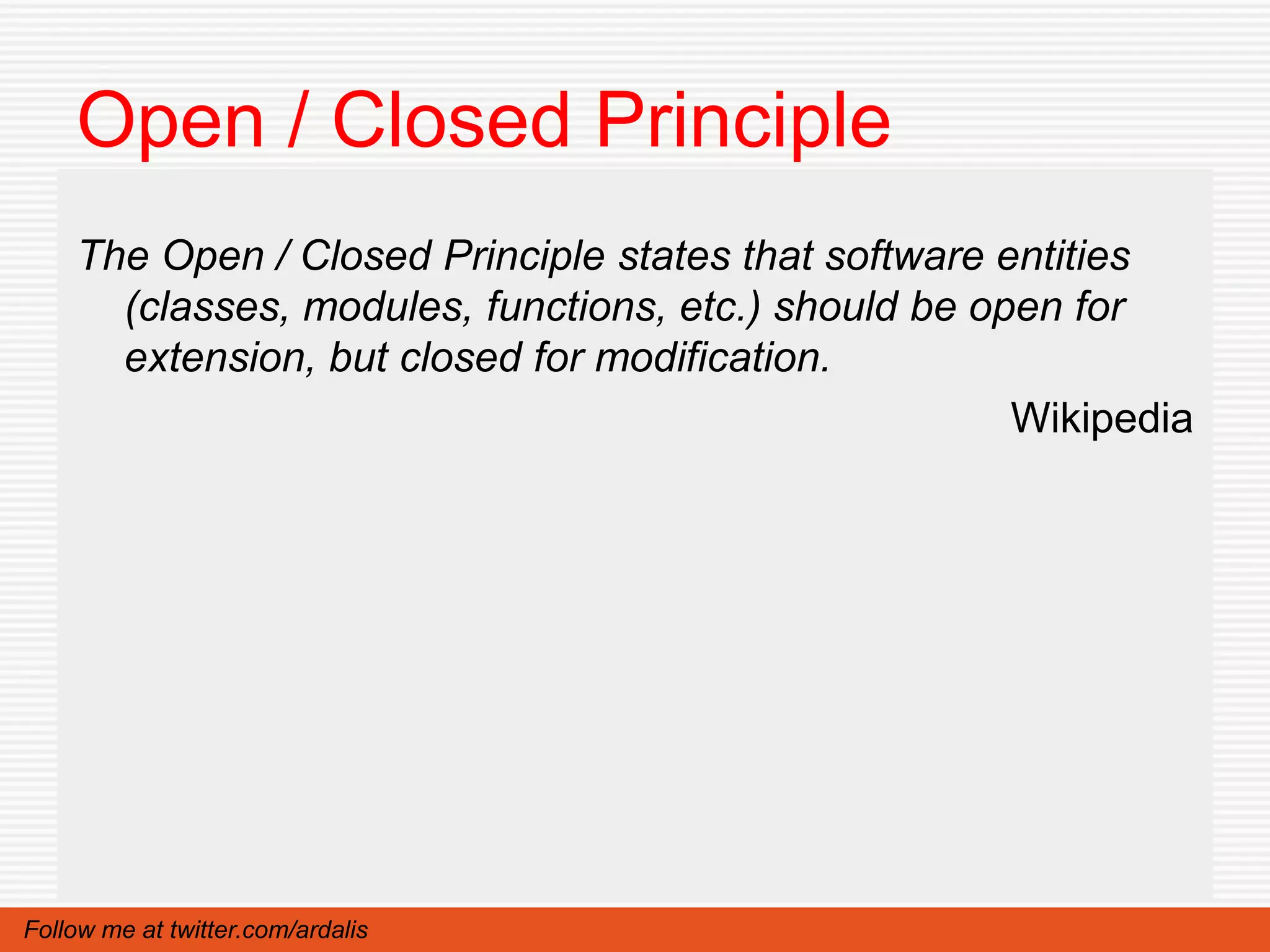 Open / Closed Principle

The Open / Closed Principle states that software entities (classes, modules, functions, etc.) should be open for extension, but closed for modification.

Wikipedia

Follow me at twitter.com/ardalis